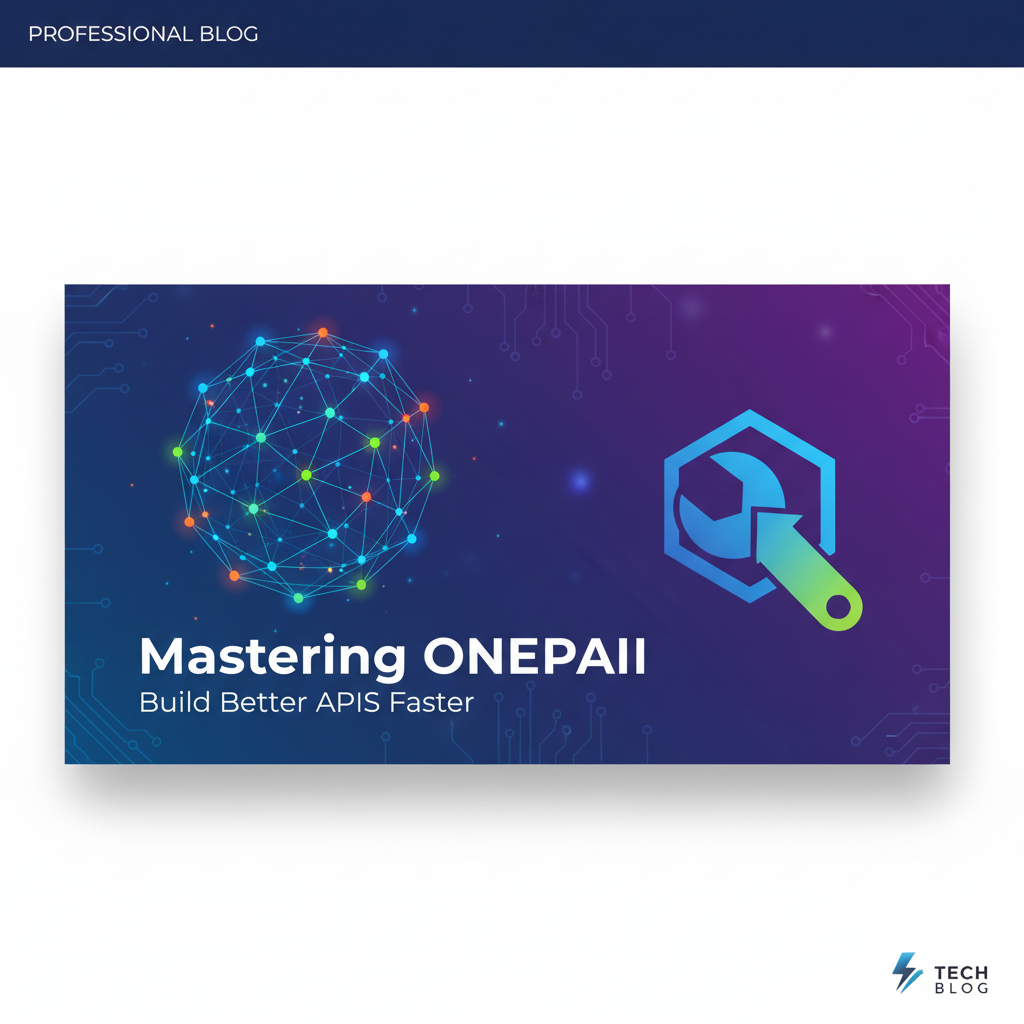 PROFESSIONAL BLOG

Mastering ONEPAII
Build Better APIS Faster

TECH
BLOG